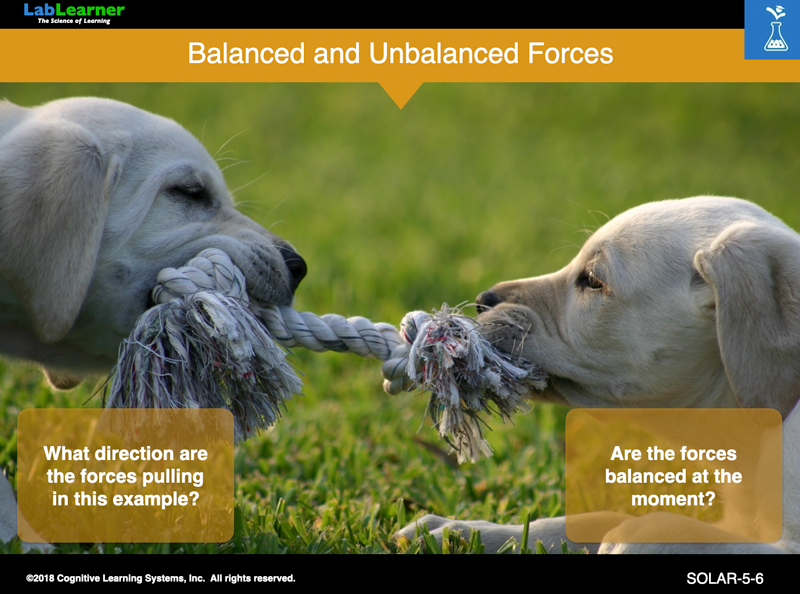 LabLearner
The Science of Learning

Balanced and Unbalanced Forces

What direction are the forces pulling in this example?

Are the forces balanced at the moment?

©2018 Cognitive Learning Systems, Inc. All rights reserved.

SOLAR-5-6